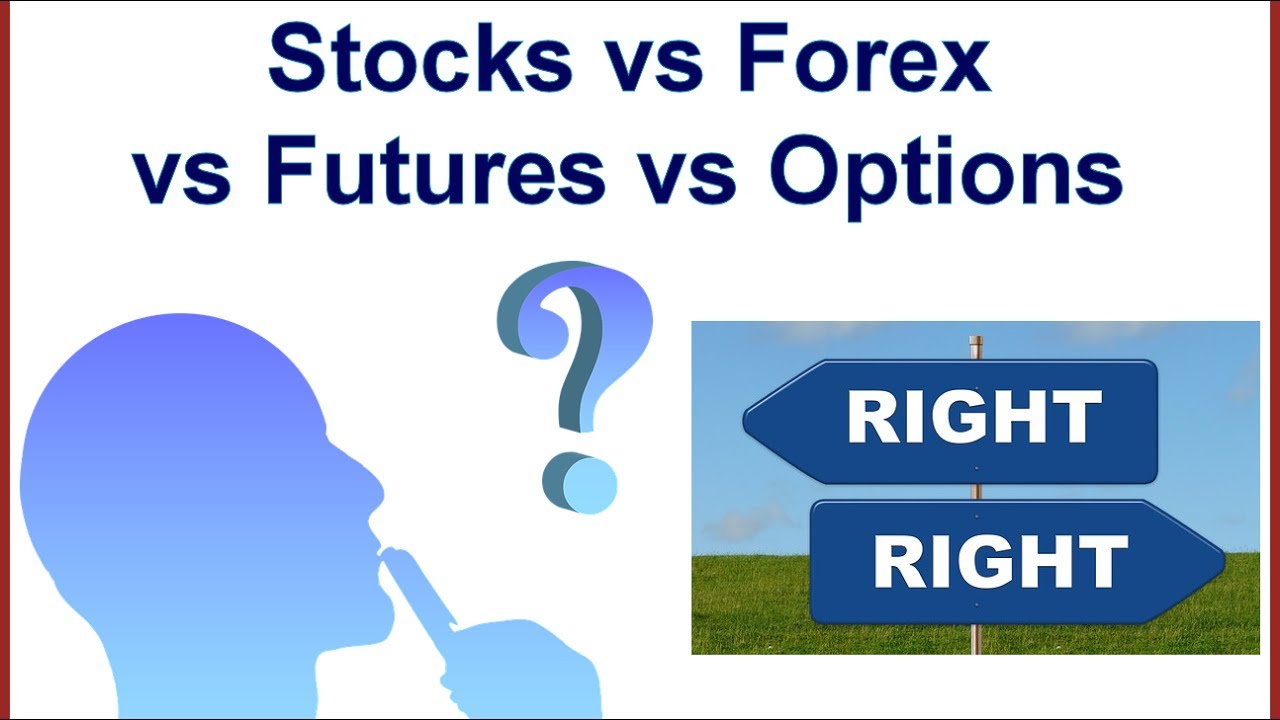 Stocks vs Forex vs Futures vs Options

?

RIGHT

RIGHT